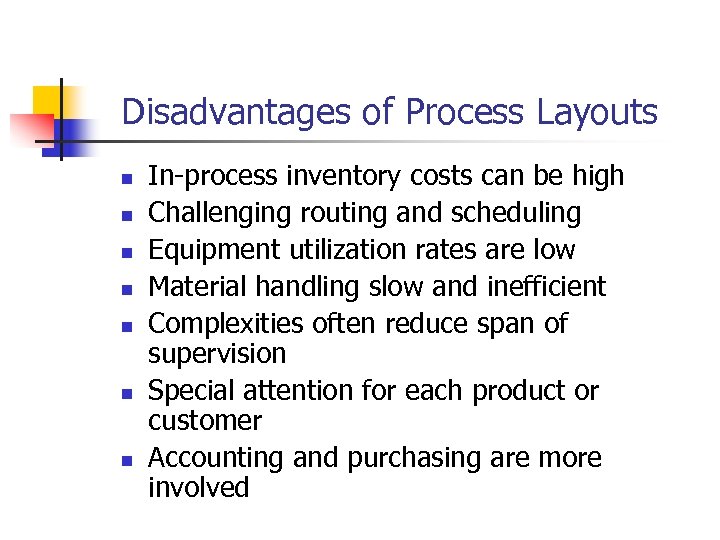 Disadvantages of Process Layouts

- In-process inventory costs can be high
- Challenging routing and scheduling
- Equipment utilization rates are low
- Material handling slow and inefficient
- Complexities often reduce span of supervision
- Special attention for each product or customer
- Accounting and purchasing are more involved